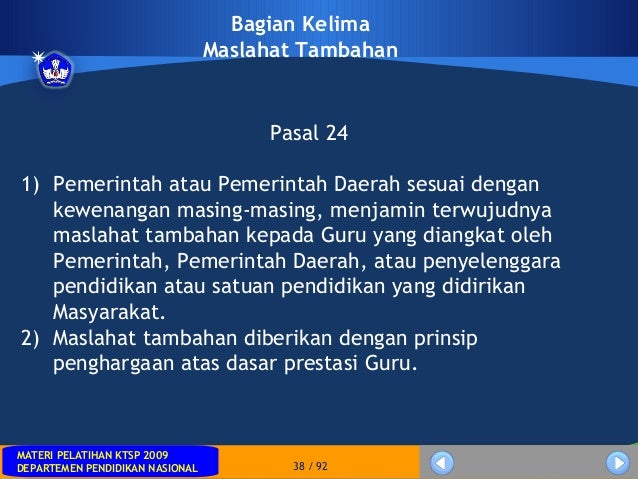 Bagian Kelima
Maslahat Tambahan

Pasal 24

1) Pemerintah atau Pemerintah Daerah sesuai dengan kewenangan masing-masing, menjamin terwujudnya maslahat tambahan kepada Guru yang diangkat oleh Pemerintah, Pemerintah Daerah, atau penyelenggara pendidikan atau satuan pendidikan yang didirikan Masyarakat.
2) Maslahat tambahan diberikan dengan prinsip penghargaan atas dasar prestasi Guru.

MATERI PELATIHAN KTSP 2009
DEPARTEMEN PENDIDIKAN NASIONAL

38 / 92